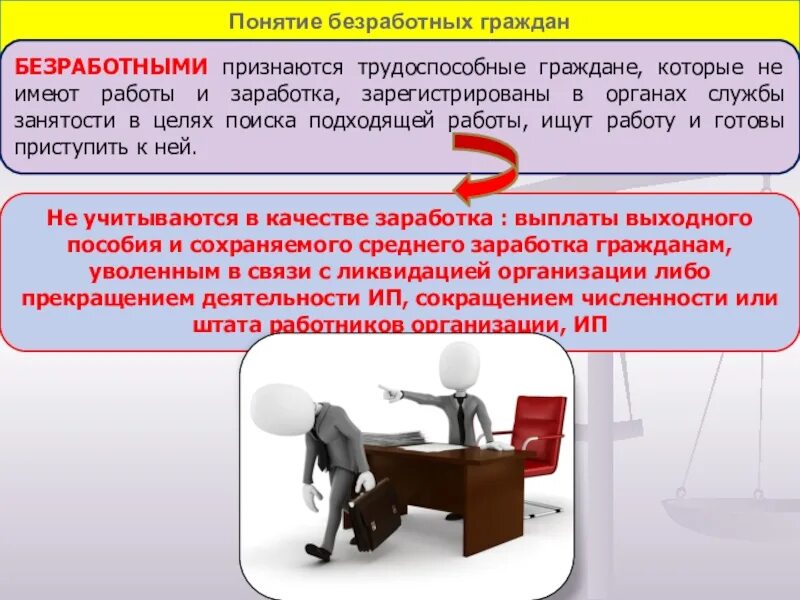 Понятие безработных граждан

БЕЗРАБОТНЫМИ признаются трудоспособные граждане, которые не имеют работы и заработка, зарегистрированы в органах службы занятости в целях поиска подходящей работы, ищут работу и готовы приступить к ней.

Не учитываются в качестве заработка : выплаты выходного пособия и сохраняемого среднего заработка гражданам, уволенным в связи с ликвидацией организации либо прекращением деятельности ИП, сокращением численности или штата работников организации, ИП